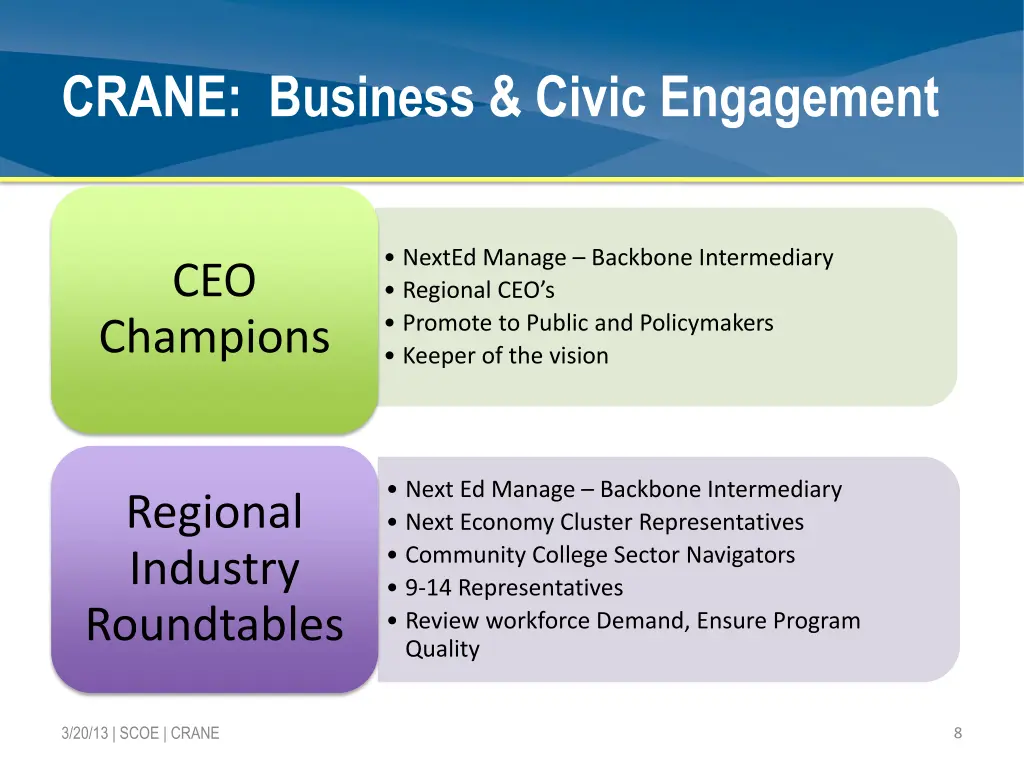 CRANE: Business & Civic Engagement

CEO Champions

• NextEd Manage – Backbone Intermediary
• Regional CEO's
• Promote to Public and Policymakers
• Keeper of the vision

Regional Industry Roundtables

• Next Ed Manage – Backbone Intermediary
• Next Economy Cluster Representatives
• Community College Sector Navigators
• 9-14 Representatives
• Review workforce Demand, Ensure Program Quality

3/20/13 | SCOE | CRANE

8